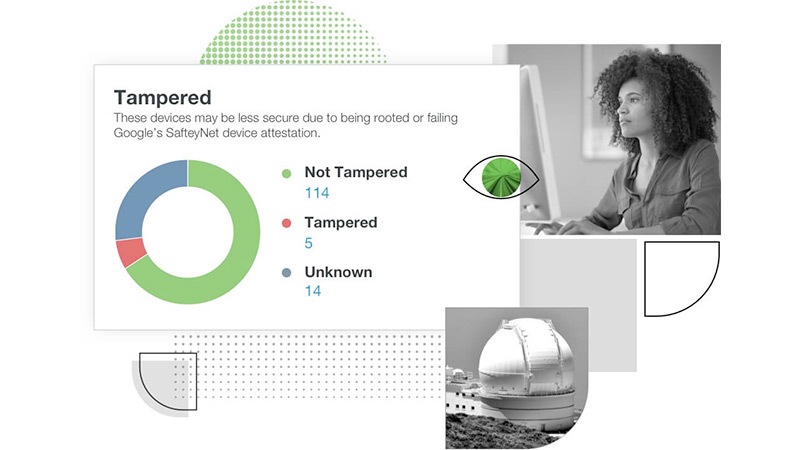 Tampered
These devices may be less secure due to being rooted or failing Google's SafteyNet device attestation.

Not Tampered
114

Tampered
5

Unknown
14